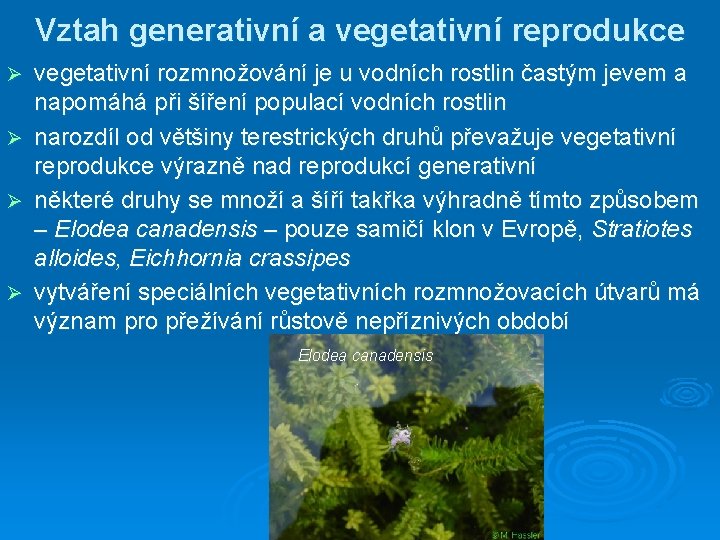 Vztah generativní a vegetativní reprodukce

➢ vegetativní rozmnožování je u vodních rostlin častým jevem a napomáhá při šíření populací vodních rostlin

➢ narozdíl od většiny terestrických druhů převažuje vegetativní reprodukce výrazně nad reprodukcí generativní

➢ některé druhy se množí a šíří takřka výhradně tímto způsobem – Elodea canadensis – pouze samičí klon v Evropě, Stratiotes alloides, Eichhornia crassipes

➢ vytváření speciálních vegetativních rozmnožovacích útvarů má význam pro přežívání růstově nepříznivých období

Elodea canadensis

©M. Hassler